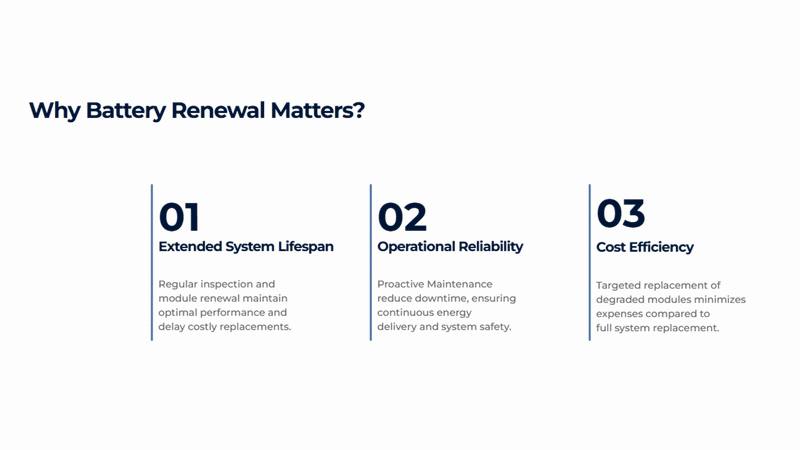 Why Battery Renewal Matters?

01
Extended System Lifespan

Regular inspection and module renewal maintain optimal performance and delay costly replacements.

02
Operational Reliability

Proactive Maintenance reduce downtime, ensuring continuous energy delivery and system safety.

03
Cost Efficiency

Targeted replacement of degraded modules minimizes expenses compared to full system replacement.